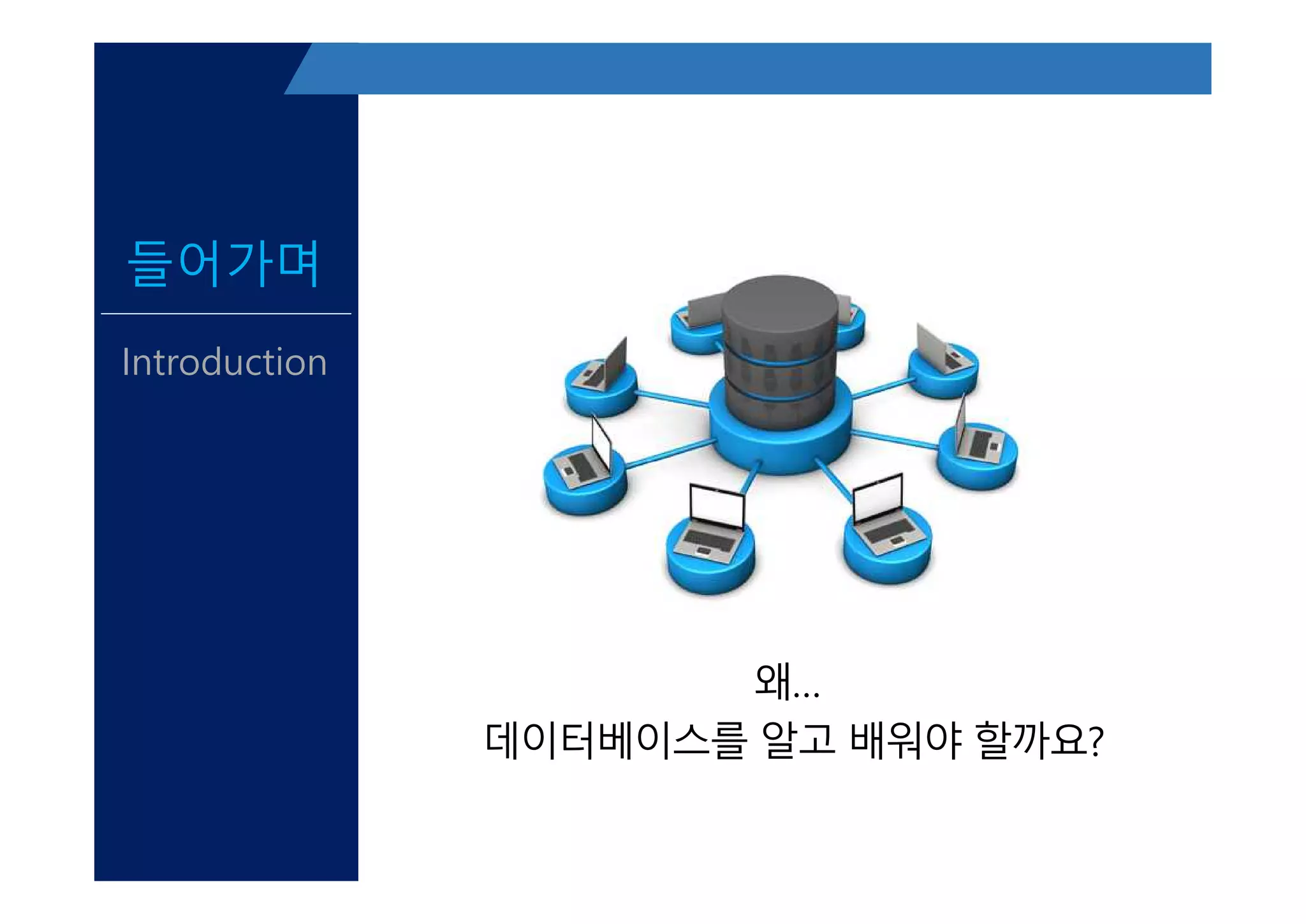 들어가며

Introduction

왜...
데이터베이스를 알고 배워야 할까요?